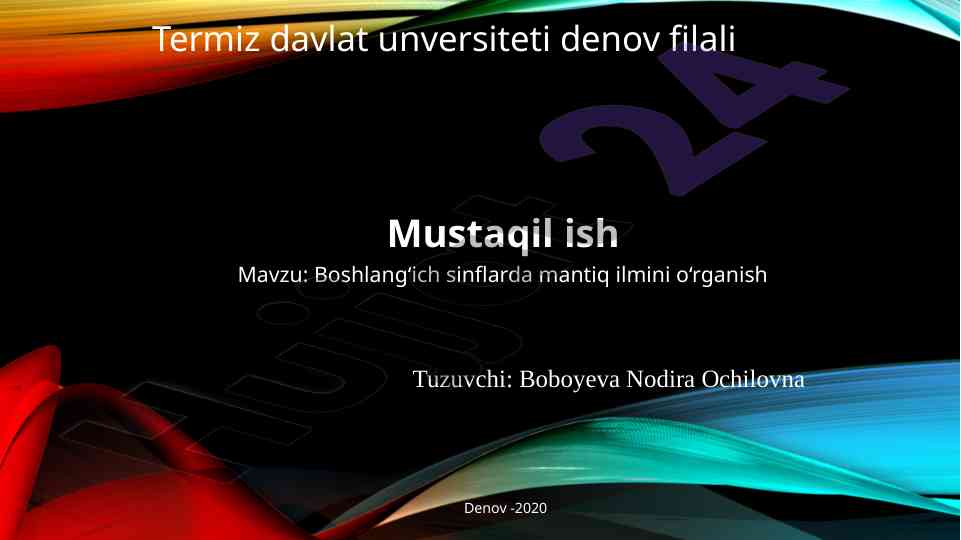 Termiz davlat unversiteti denov filali

Mustaqil ish

Mavzu: Boshlang‘ich sinflarda mantiq ilmini o‘rganish

Tuzuvchi: Boboyeva Nodira Ochilovna

Denov -2020

Hujjat 24